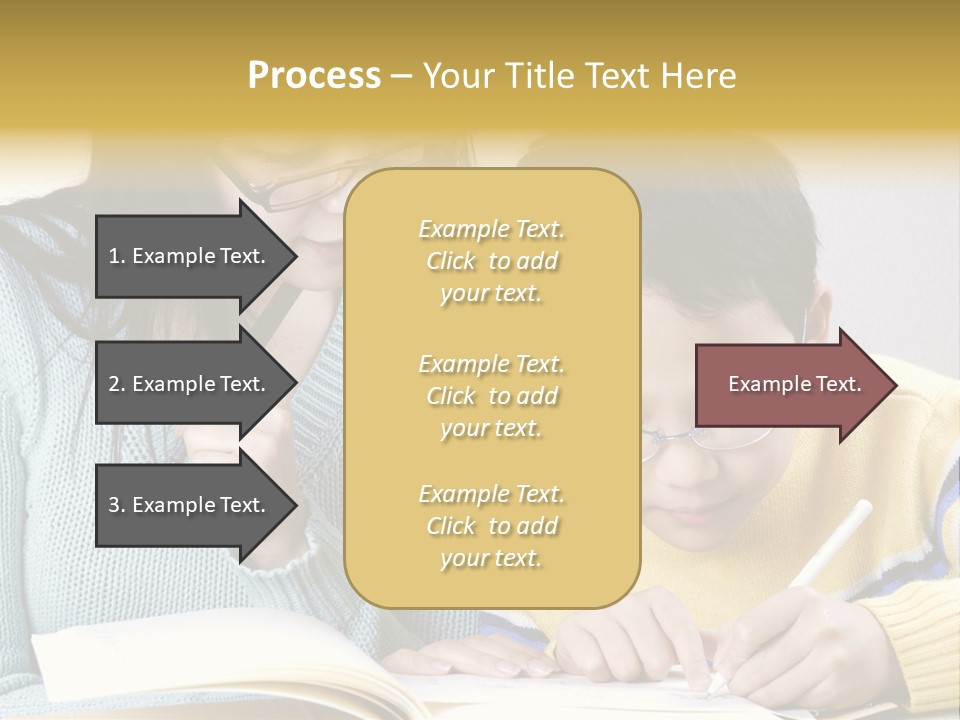 Process – Your Title Text Here

1. Example Text.

2. Example Text.

3. Example Text.

Example Text. Click to add your text.

Example Text. Click to add your text.

Example Text. Click to add your text.

Example Text.